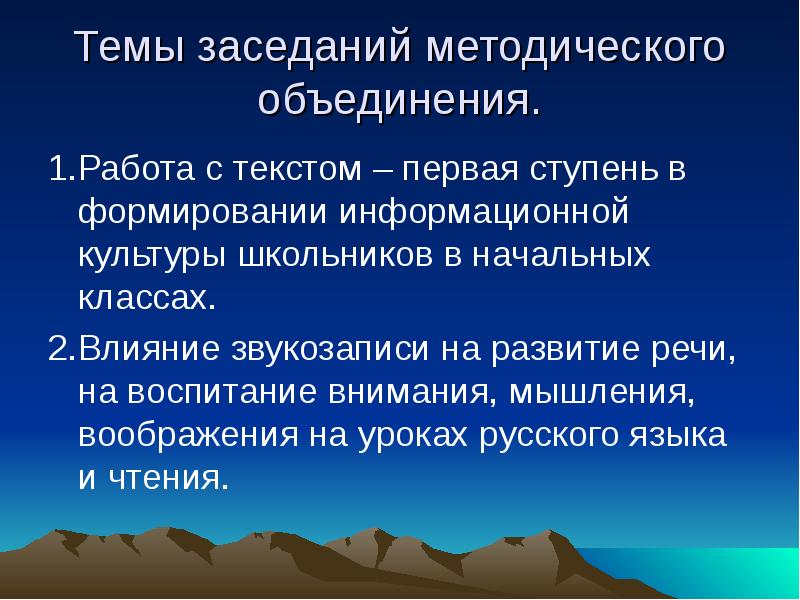 Темы заседаний методического объединения.

1.Работа с текстом – первая ступень в формировании информационной культуры школьников в начальных классах.

2.Влияние звукозаписи на развитие речи, на воспитание внимания, мышления, воображения на уроках русского языка и чтения.